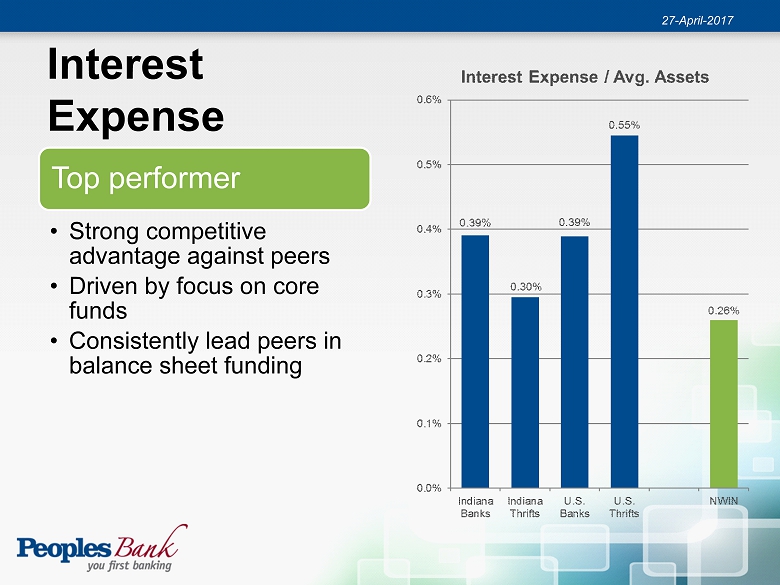 27-April-2017

Interest Expense

Top performer

• Strong competitive advantage against peers
• Driven by focus on core funds
• Consistently lead peers in balance sheet funding

Interest Expense / Avg. Assets

0.6%
0.5%
0.4%
0.3%
0.2%
0.1%
0.0%

0.39%
0.30%
0.39%
0.55%
0.26%

Indiana Banks
Indiana Thrifts
U.S. Banks
U.S. Thrifts
NWIN

Peoples Bank
you first banking